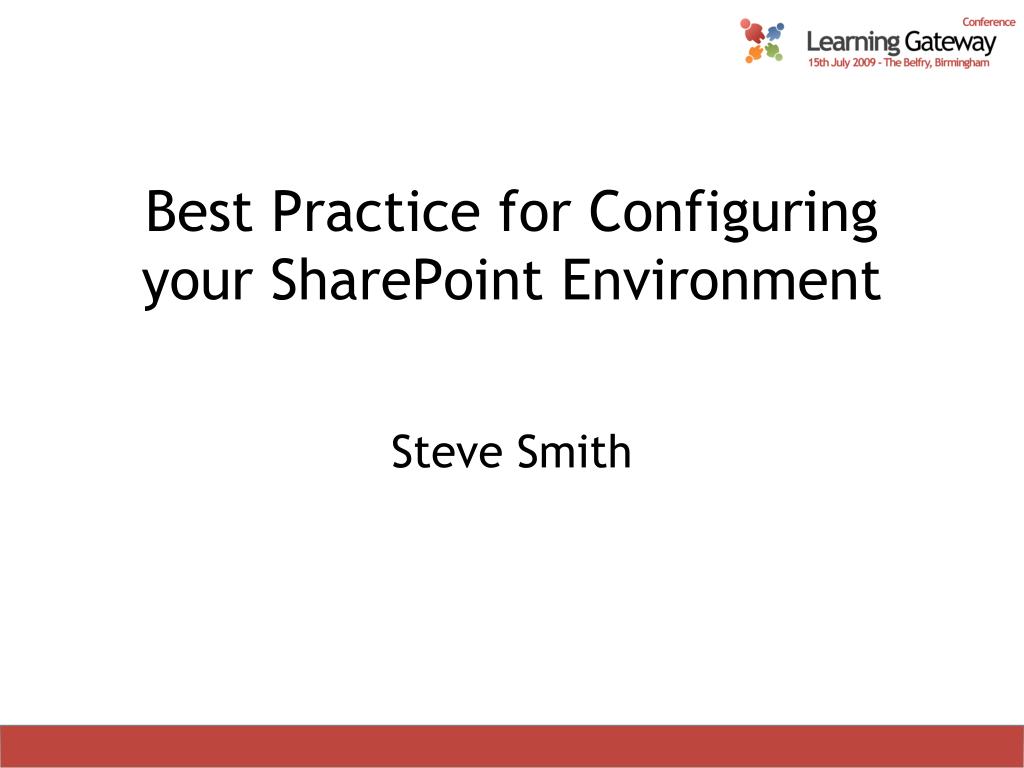 Conference
Learning Gateway
15th July 2009 - The Belfry, Birmingham

Best Practice for Configuring your SharePoint Environment

Steve Smith